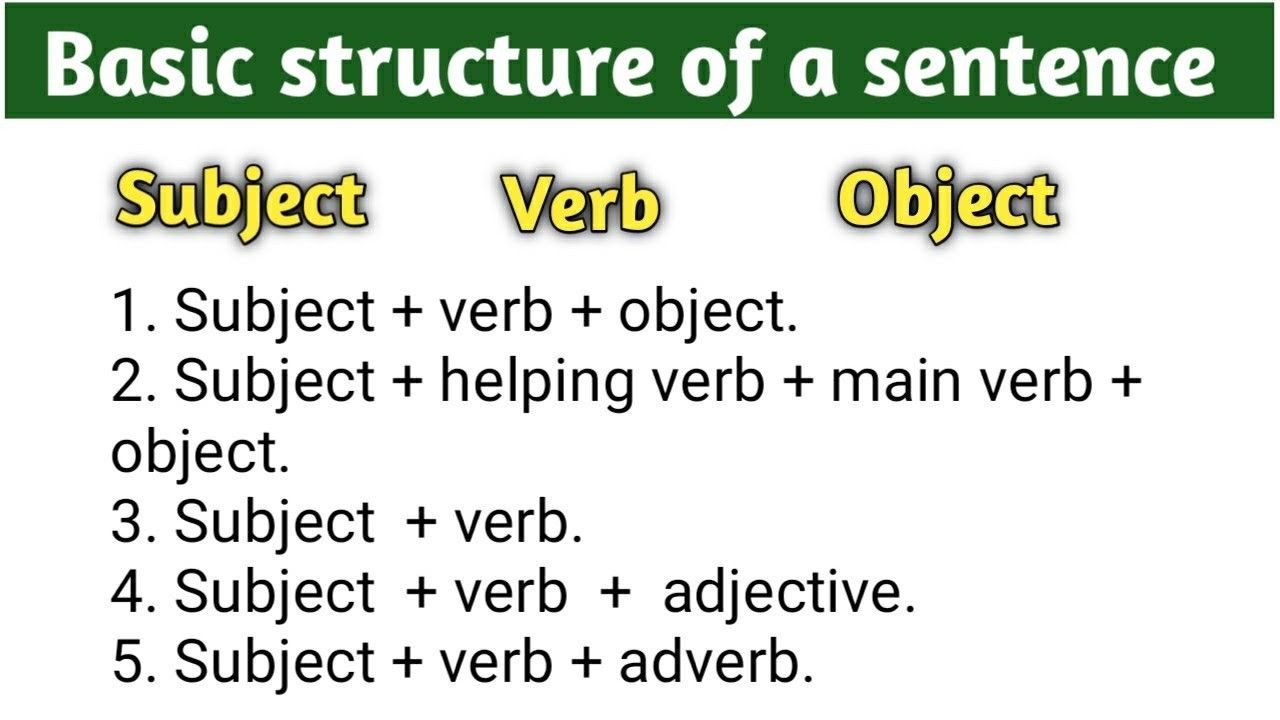 Basic structure of a sentence

Subject Verb Object

1. Subject + verb + object.
2. Subject + helping verb + main verb + object.
3. Subject + verb.
4. Subject + verb + adjective.
5. Subject + verb + adverb.